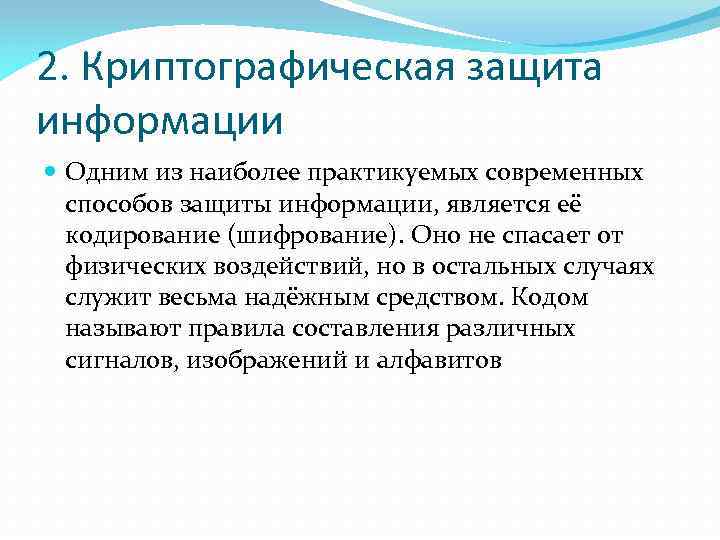 2. Криптографическая защита информации

Одним из наиболее практикуемых современных способов защиты информации, является её кодирование (шифрование). Оно не спасает от физических воздействий, но в остальных случаях служит весьма надёжным средством. Кодом называют правила составления различных сигналов, изображений и алфавитов